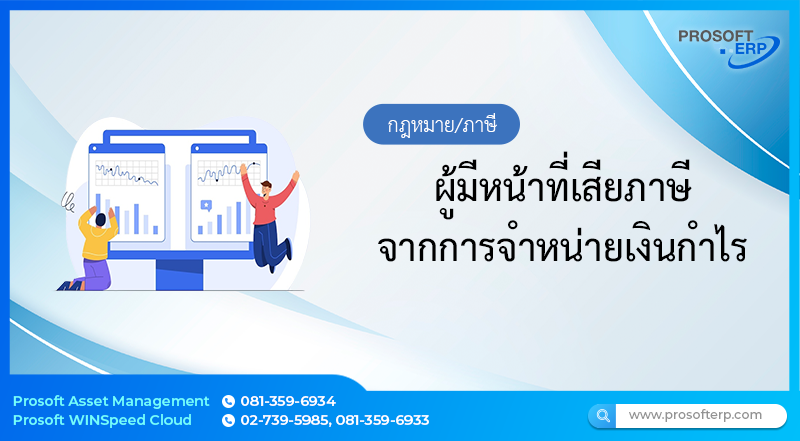 PROSOFT ERP

กฎหมาย/ภาษี

ผู้มีหน้าที่เสียภาษี
จากการจำหน่ายเงินกำไร

Prosoft Asset Management 081-359-6934
Prosoft WINSpeed Cloud 02-739-5985, 081-359-6933

www.prosofterp.com